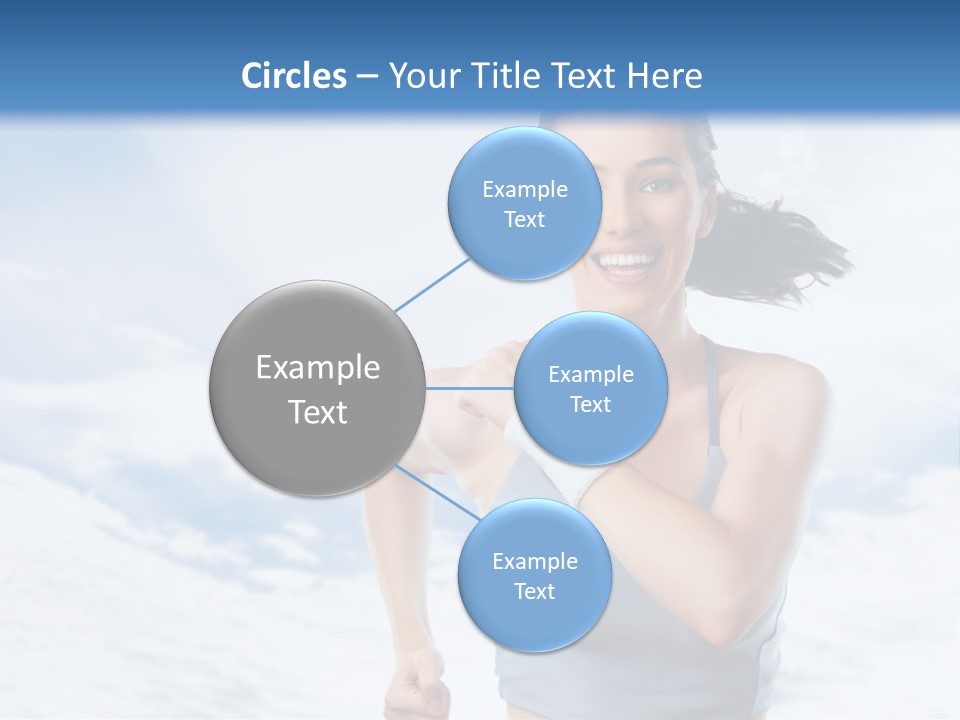 Circles – Your Title Text Here

Example Text

Example Text

Example Text

Example Text